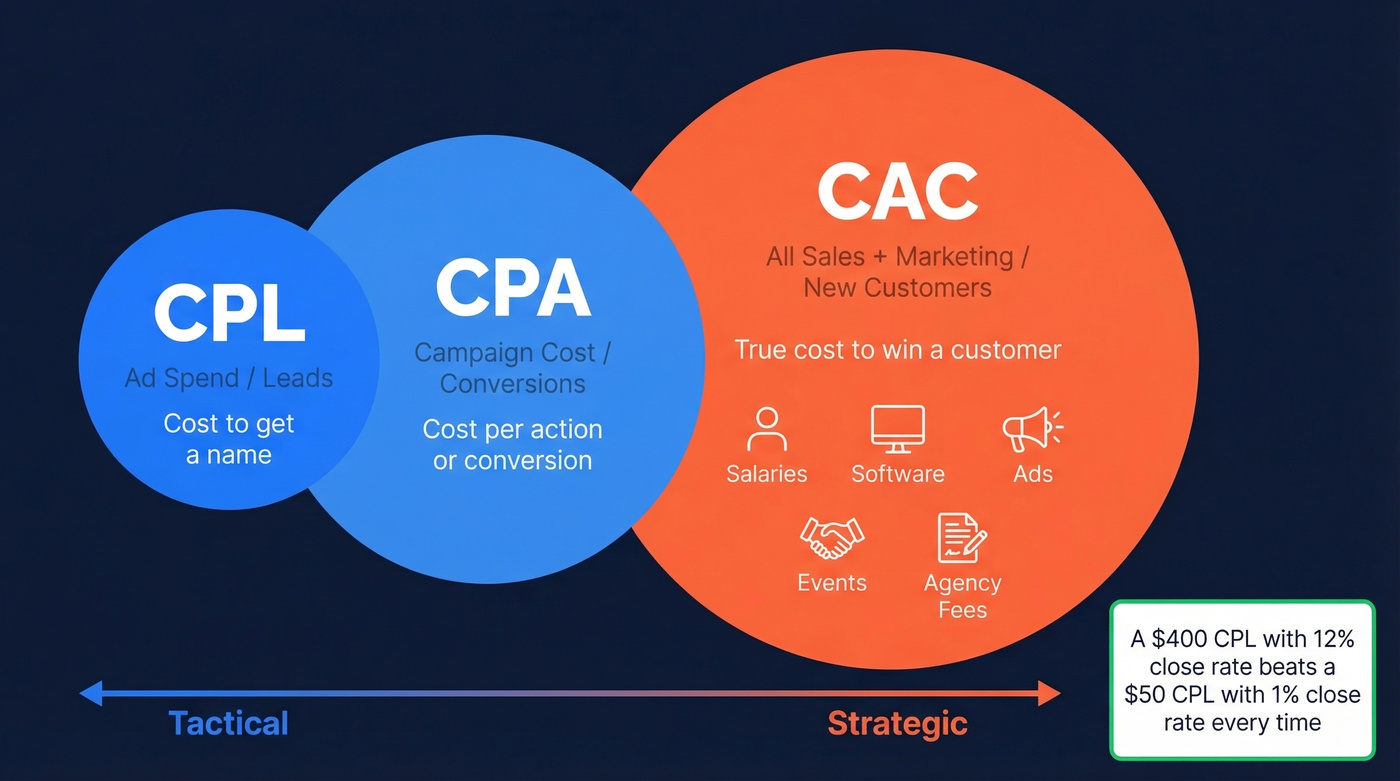 CPL
Ad Spend / Leads
Cost to get a name

CPA
Campaign Cost / Conversions
Cost per action or conversion

CAC
All Sales + Marketing / New Customers
True cost to win a customer

Salaries
Software
Ads
Events
Agency Fees

Tactical
Strategic

A \$400 CPL with 12% close rate beats a \$50 CPL with 1% close rate every time